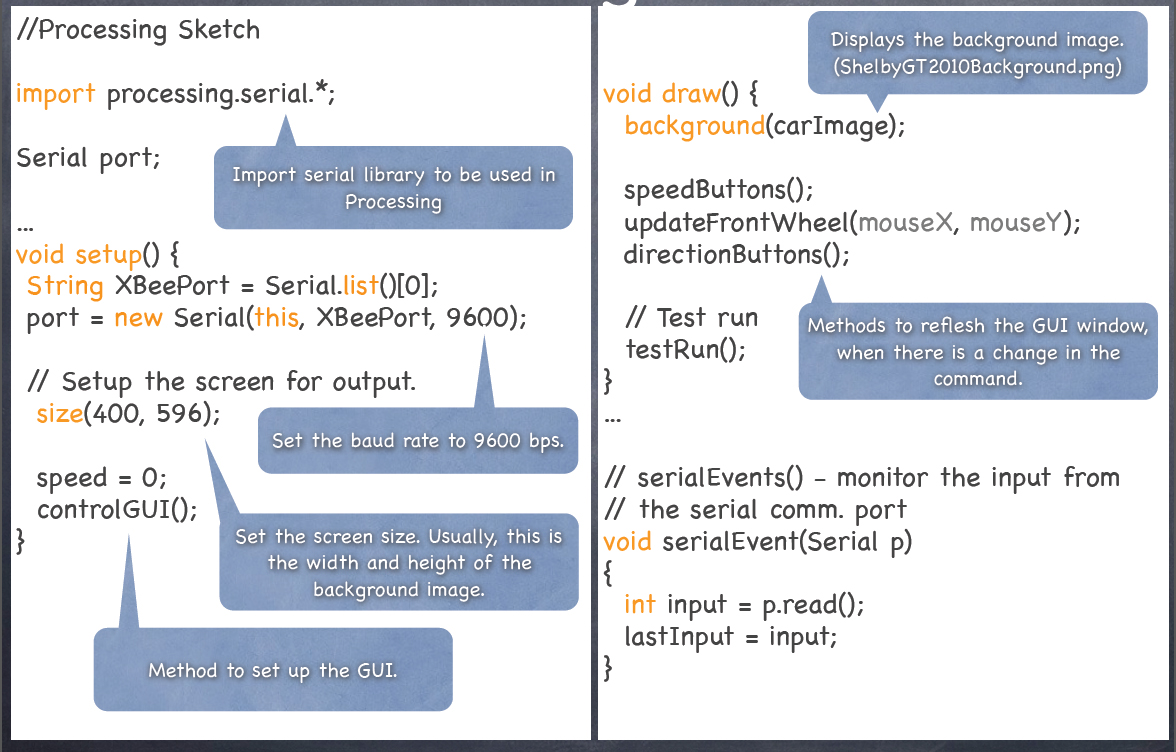 //Processing Sketch

import processing.serial.*;

Serial port;

Import serial library to be used in Processing

...
void setup() {
String XBeePort = Serial.list()[0];
port = new Serial(this, XBeePort, 9600);

// Setup the screen for output.
size(400, 596);

Set the baud rate to 9600 bps.

speed = 0;
controlGUI();
}

Set the screen size. Usually, this is the width and height of the background image.

Method to set up the GUI.

Displays the background image. (ShelbyGT2010Background.png)

void draw() {
background(carImage);

speedButtons();
updateFrontWheel(mouseX, mouseY);
directionButtons();

// Test run
testRun();
}

Methods to reflesh the GUI window, when there is a change in the command.

...

// serialEvents() - monitor the input from
// the serial comm. port
void serialEvent(Serial p)
{
int input = p.read();
lastInput = input;
}